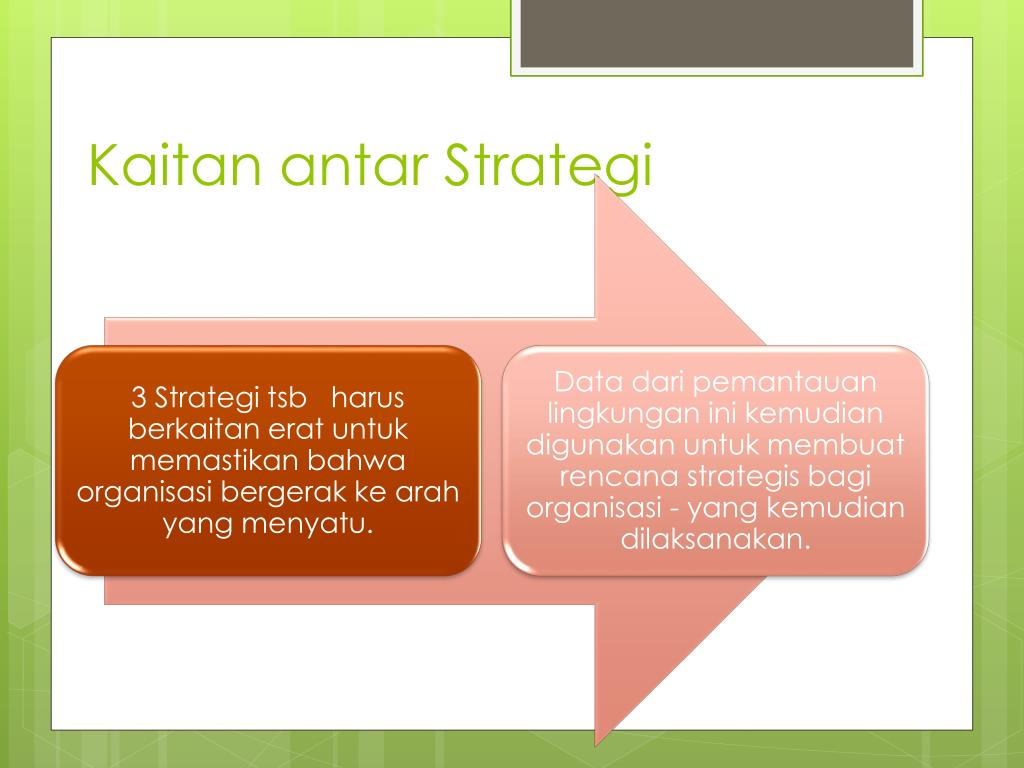 Kaitan antar Strategi

3 Strategi tsb harus berkaitan erat untuk memastikan bahwa organisasi bergerak ke arah yang menyatu.

Data dari pemantauan lingkungan ini kemudian digunakan untuk membuat rencana strategis bagi organisasi - yang kemudian dilaksanakan.